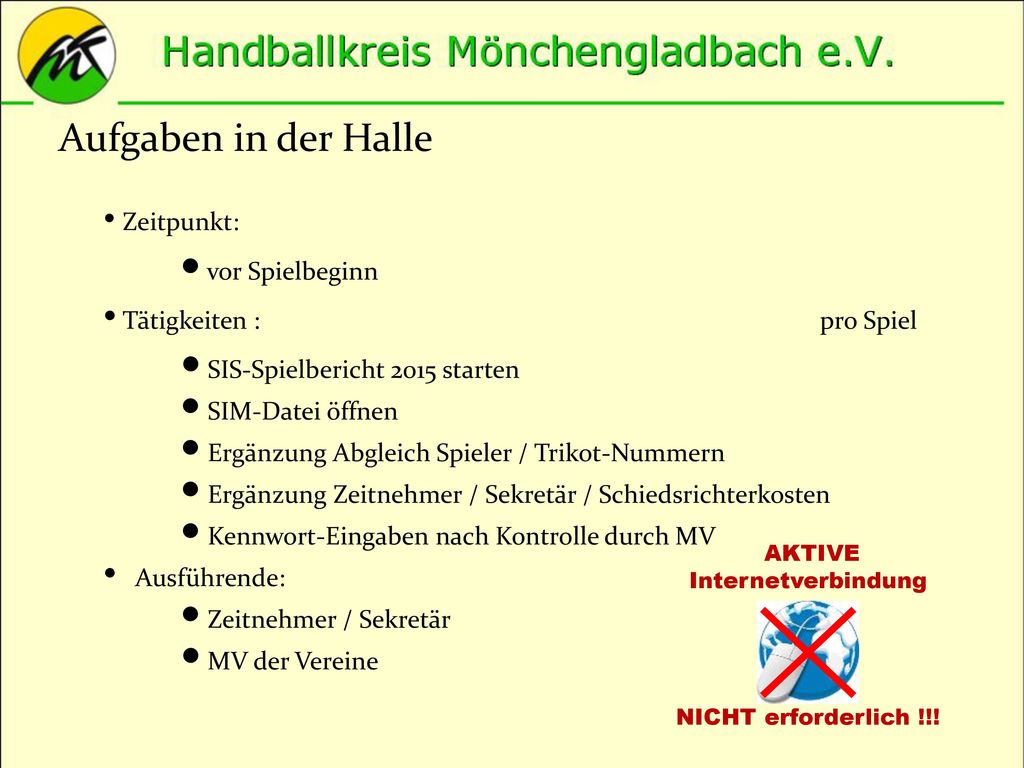 Handballkreis Mönchengladbach e.V.

Aufgaben in der Halle

• Zeitpunkt:
  • vor Spielbeginn
• Tätigkeiten : pro Spiel
  • SIS-Spielbericht 2015 starten
  • SIM-Datei öffnen
  • Ergänzung Abgleich Spieler / Trikot-Nummern
  • Ergänzung Zeitnehmer / Sekretär / Schiedsrichterkosten
  • Kennwort-Eingaben nach Kontrolle durch MV
• Ausführende:
  • Zeitnehmer / Sekretär
  • MV der Vereine

AKTIVE Internetverbindung

NICHT erforderlich !!!